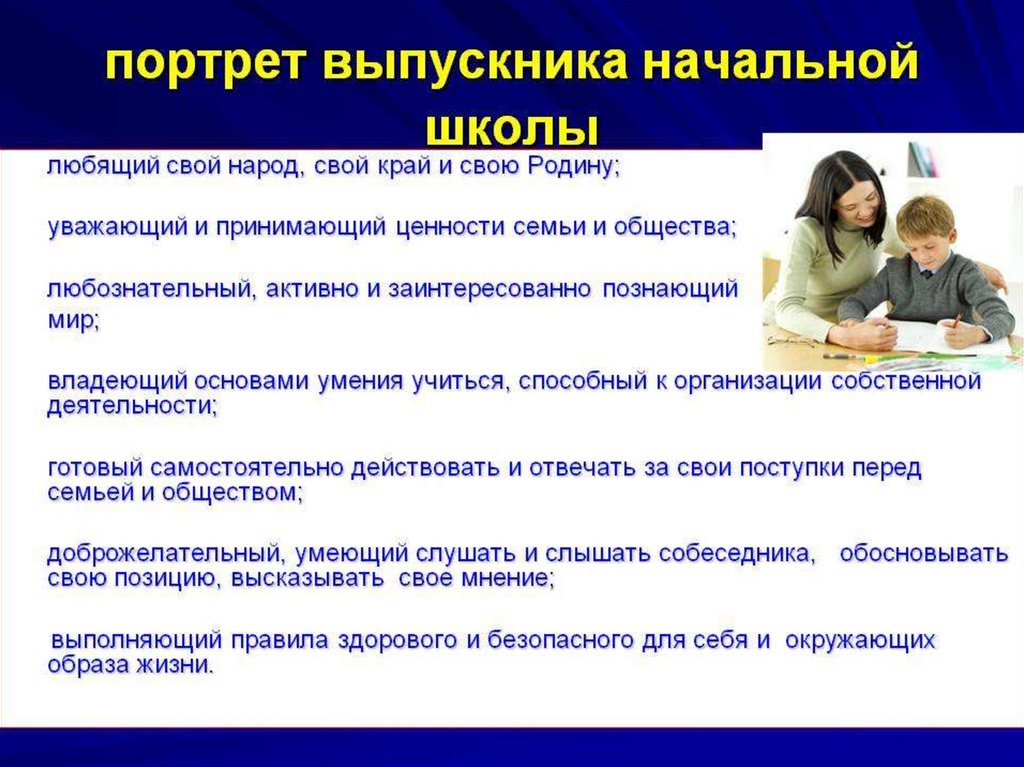 портрет выпускника начальной школы

любящий свой народ, свой край и свою Родину;

уважающий и принимающий ценности семьи и общества;

любознательный, активно и заинтересованно познающий мир;

владеющий основами умения учиться, способный к организации собственной деятельности;

готовый самостоятельно действовать и отвечать за свои поступки перед семьей и обществом;

доброжелательный, умеющий слушать и слышать собеседника, обосновывать свою позицию, высказывать свое мнение;

выполняющий правила здорового и безопасного для себя и окружающих образа жизни.